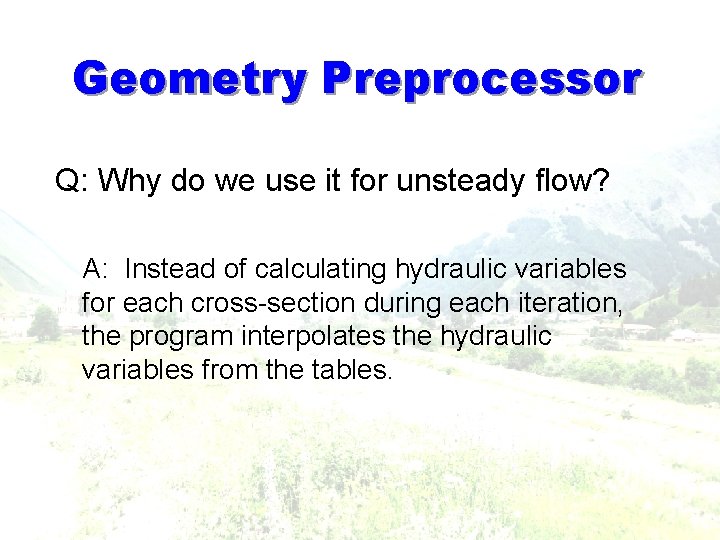 Geometry Preprocessor

Q: Why do we use it for unsteady flow?

A: Instead of calculating hydraulic variables for each cross-section during each iteration, the program interpolates the hydraulic variables from the tables.